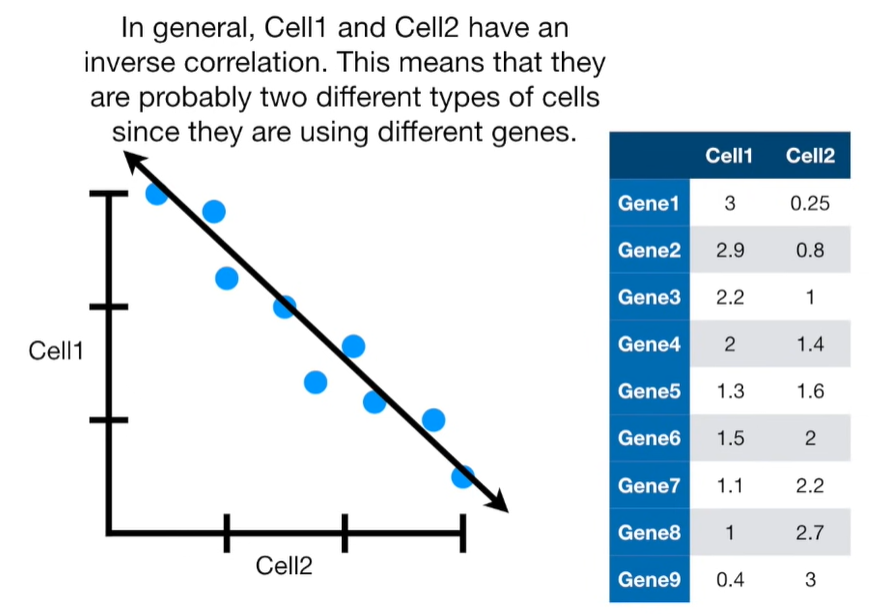 In general, Cell1 and Cell2 have an inverse correlation. This means that they are probably two different types of cells since they are using different genes.

Cell1

Cell2

| | Cell1 | Cell2 |
|---|---|---|
| Gene1 | 3 | 0.25 |
| Gene2 | 2.9 | 0.8 |
| Gene3 | 2.2 | 1 |
| Gene4 | 2 | 1.4 |
| Gene5 | 1.3 | 1.6 |
| Gene6 | 1.5 | 2 |
| Gene7 | 1.1 | 2.2 |
| Gene8 | 1 | 2.7 |
| Gene9 | 0.4 | 3 |